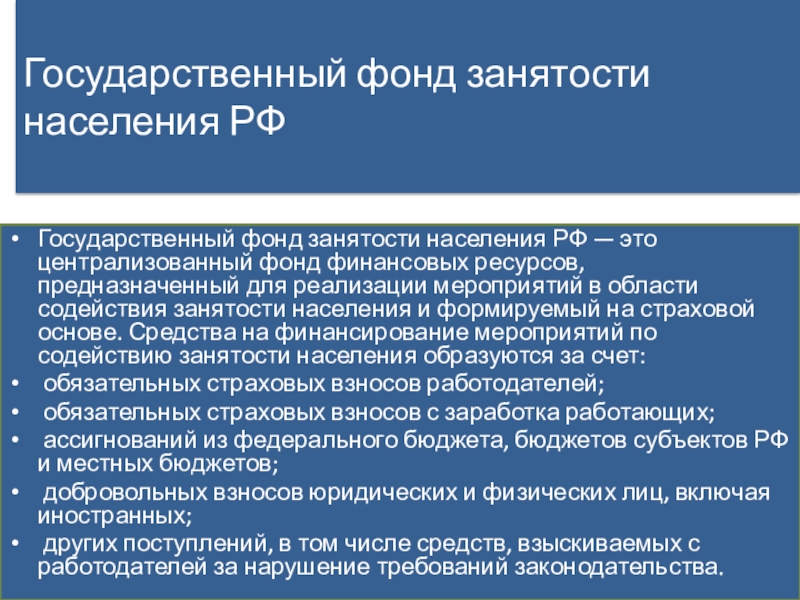 Государственный фонд занятости населения РФ

• Государственный фонд занятости населения РФ — это централизованный фонд финансовых ресурсов, предназначенный для реализации мероприятий в области содействия занятости населения и формируемый на страховой основе. Средства на финансирование мероприятий по содействию занятости населения образуются за счет:
• обязательных страховых взносов работодателей;
• обязательных страховых взносов с заработка работающих;
• ассигнований из федерального бюджета, бюджетов субъектов РФ и местных бюджетов;
• добровольных взносов юридических и физических лиц, включая иностранных;
• других поступлений, в том числе средств, взыскиваемых с работодателей за нарушение требований законодательства.